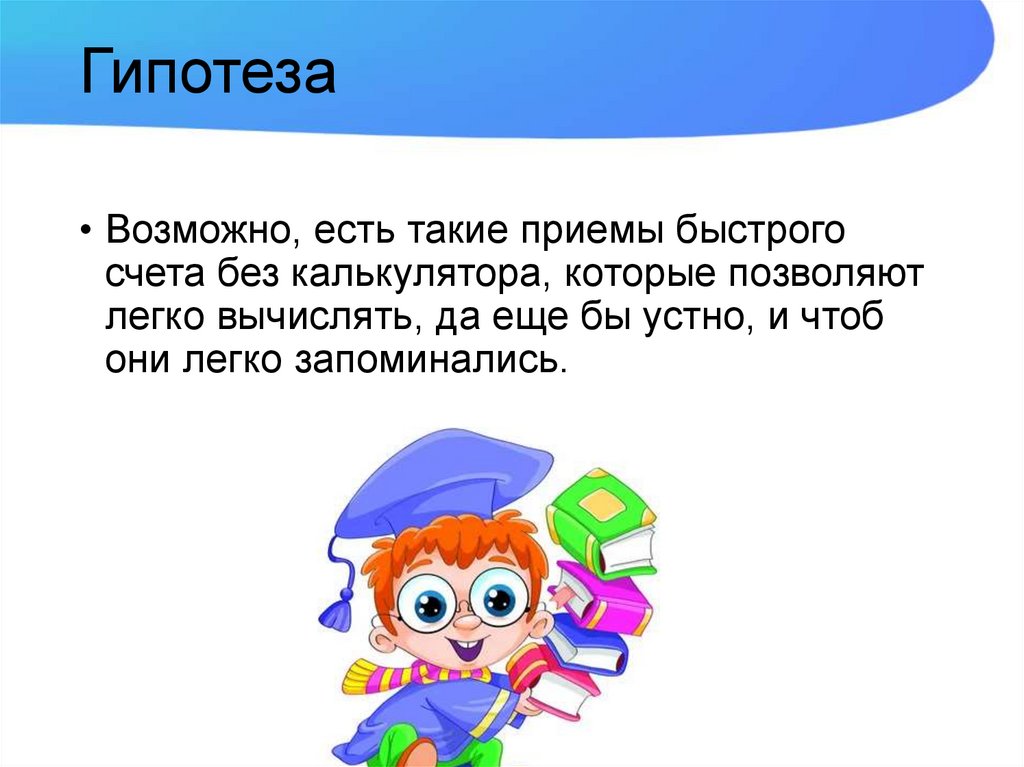 Гипотеза

• Возможно, есть такие приемы быстрого счета без калькулятора, которые позволяют легко вычислять, да еще бы устно, и чтоб они легко запоминались.